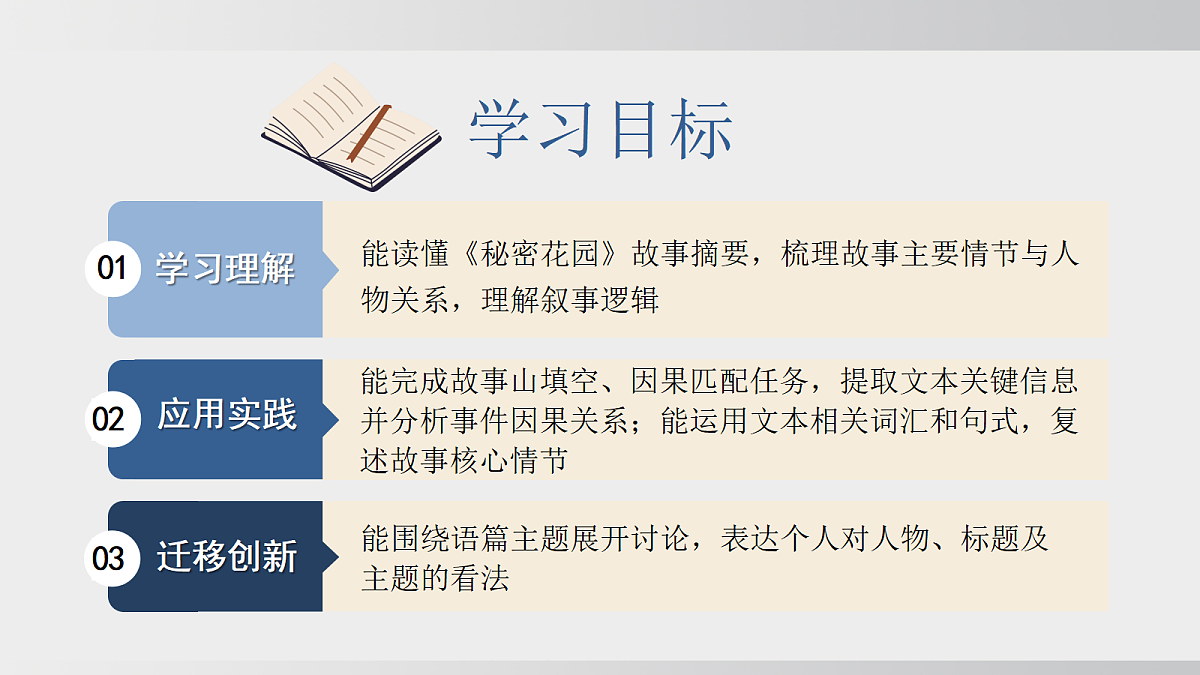 学习目标

01 学习理解

能读懂《秘密花园》故事摘要，梳理故事主要情节与人物关系，理解叙事逻辑

02 应用实践

能完成故事山填空、因果匹配任务，提取文本关键信息并分析事件因果关系；能运用文本相关词汇和句式，复述故事核心情节

03 迁移创新

能围绕语篇主题展开讨论，表达个人对人物、标题及主题的看法